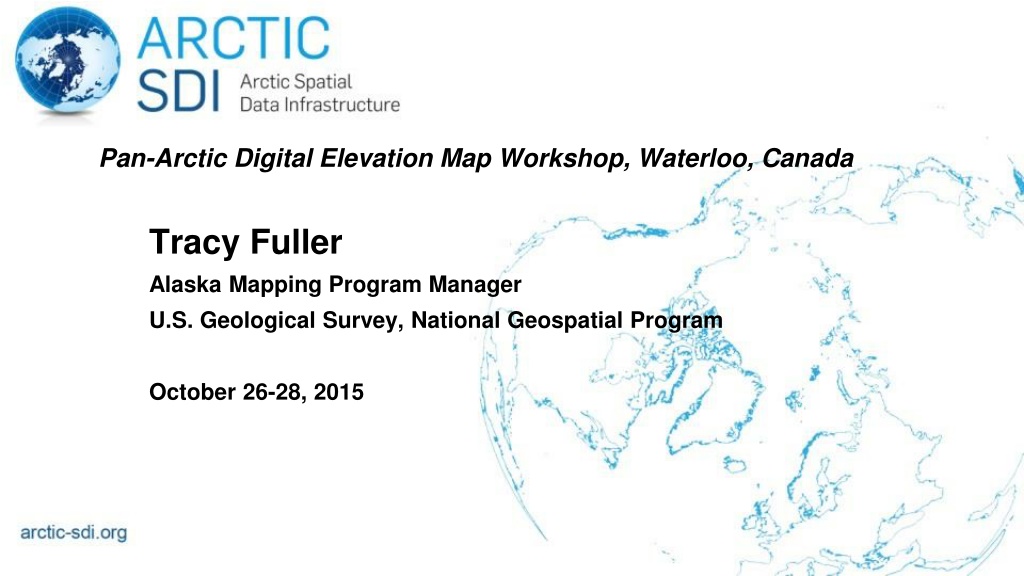 ARCTIC SDI Arctic Spatial Data Infrastructure

Pan-Arctic Digital Elevation Map Workshop, Waterloo, Canada

Tracy Fuller

Alaska Mapping Program Manager

U.S. Geological Survey, National Geospatial Program

October 26-28, 2015

arctic-sdi.org